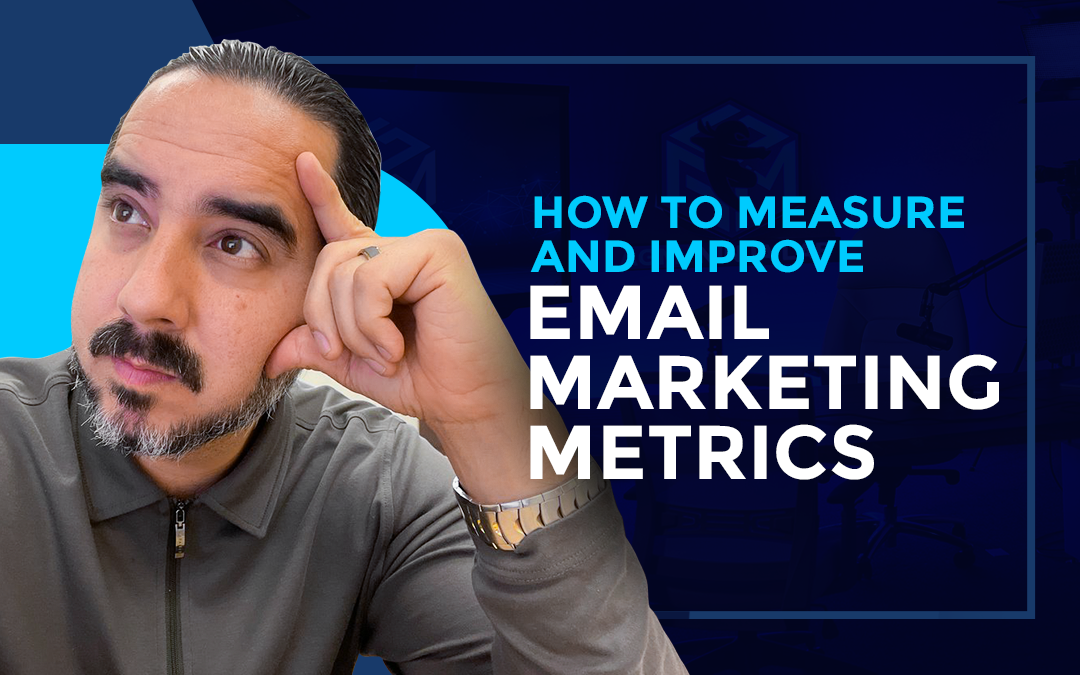 HOW TO MEASURE AND IMPROVE
EMAIL MARKETING METRICS